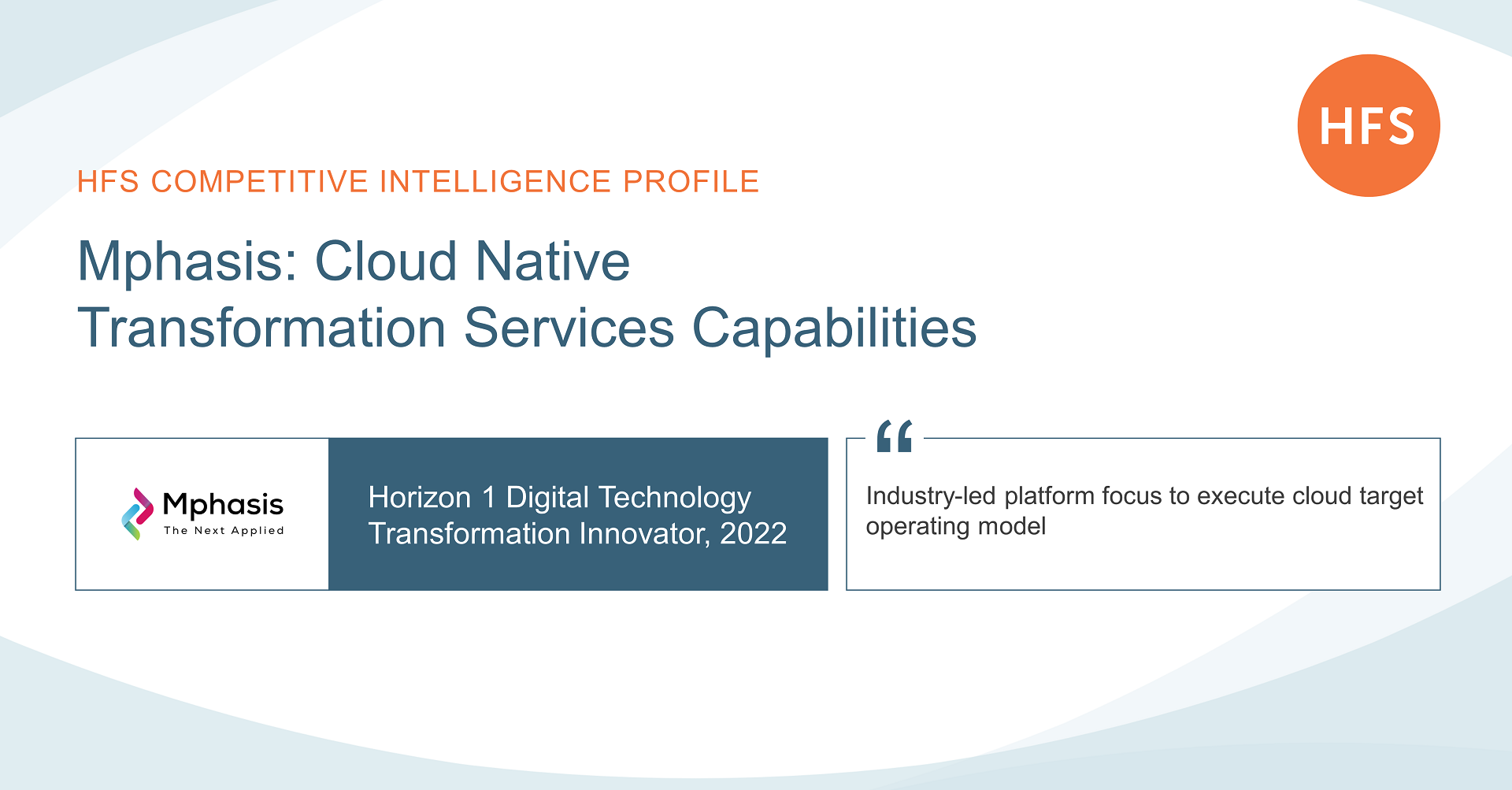 HFS

HFS COMPETITIVE INTELLIGENCE PROFILE

Mphasis: Cloud Native Transformation Services Capabilities

Mphasis
The Next Applied

Horizon 1 Digital Technology Transformation Innovator, 2022

“

Industry-led platform focus to execute cloud target operating model